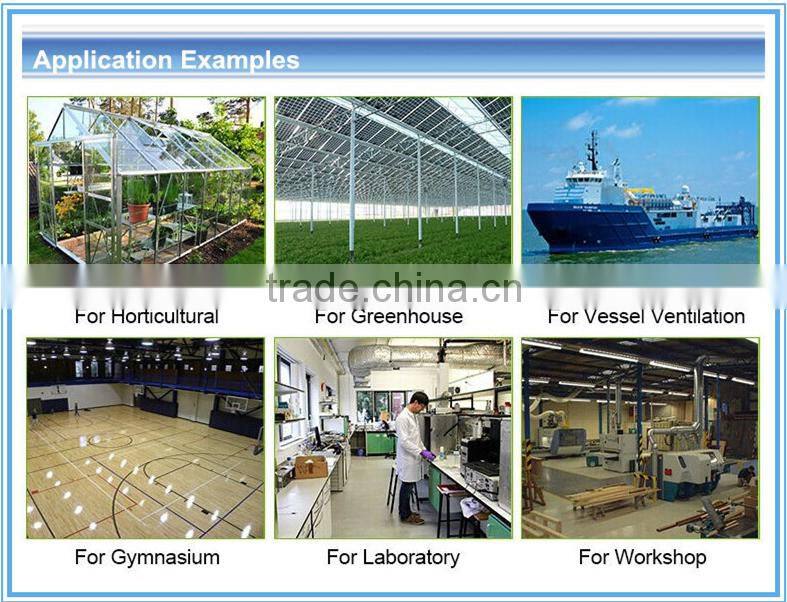 Application Examples

trade.china.cn

For Horticultural

For Greenhouse

For Vessel Ventilation

For Gymnasium

For Laboratory

For Workshop